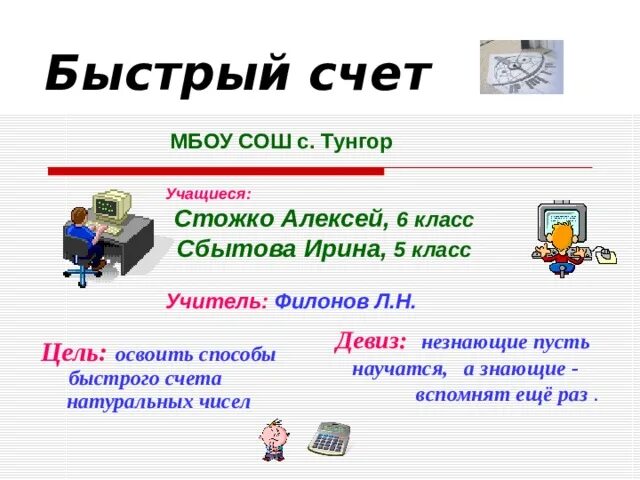 Быстрый счет

МБОУ СОШ с. Тунгор

Учащиеся:

Стожко Алексей, 6 класс

Сбытова Ирина, 5 класс

Учитель: Филонов Л.Н.

Цель: освоить способы быстрого счета натуральных чисел

Девиз: незнающие пусть научатся, а знающие - вспомнят ещё раз .